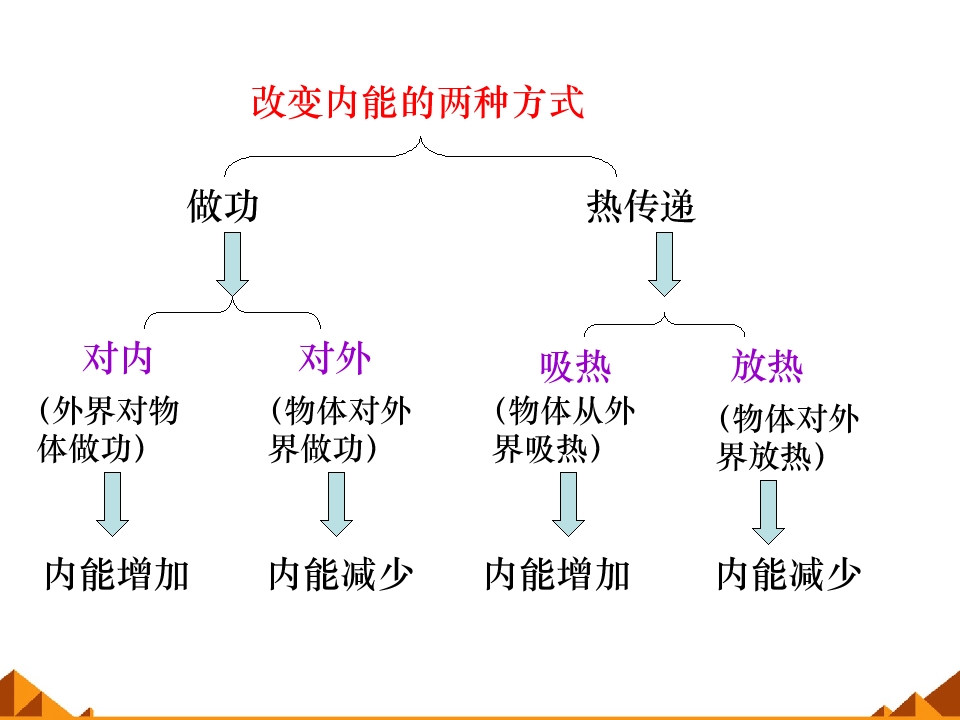 改变内能的两种方式

做功

热传递

对内

(外界对物体做功)

内能增加

对外

(物体对外界做功)

内能减少

吸热

(物体从外界吸热)

内能增加

放热

(物体对外界放热)

内能减少